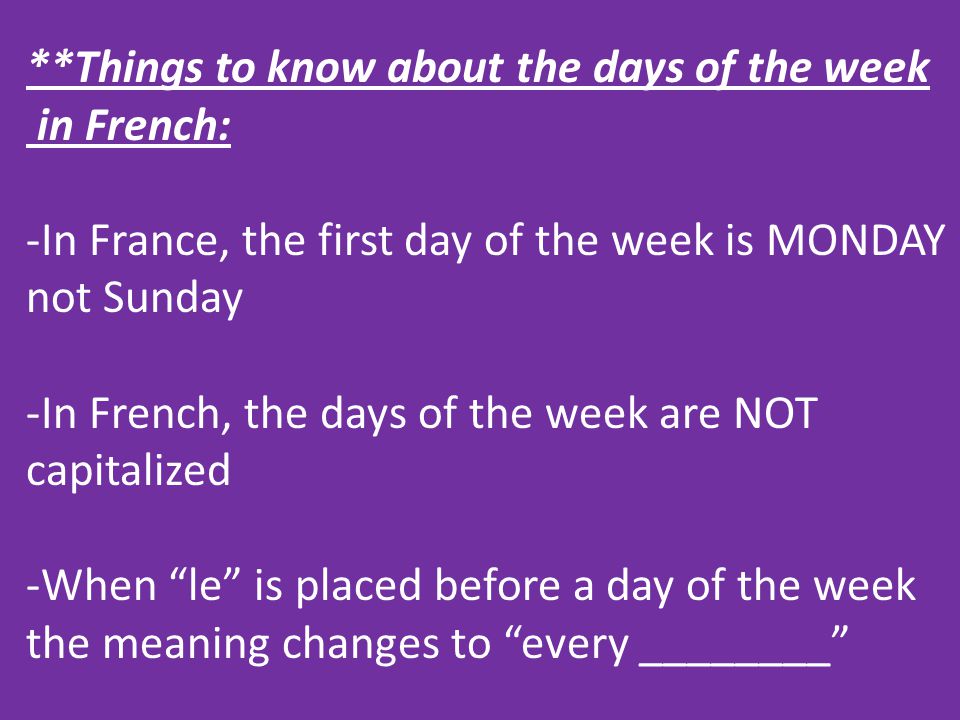 **Things to know about the days of the week in French:

-In France, the first day of the week is MONDAY not Sunday

-In French, the days of the week are NOT capitalized

-When “le” is placed before a day of the week the meaning changes to “every ________”